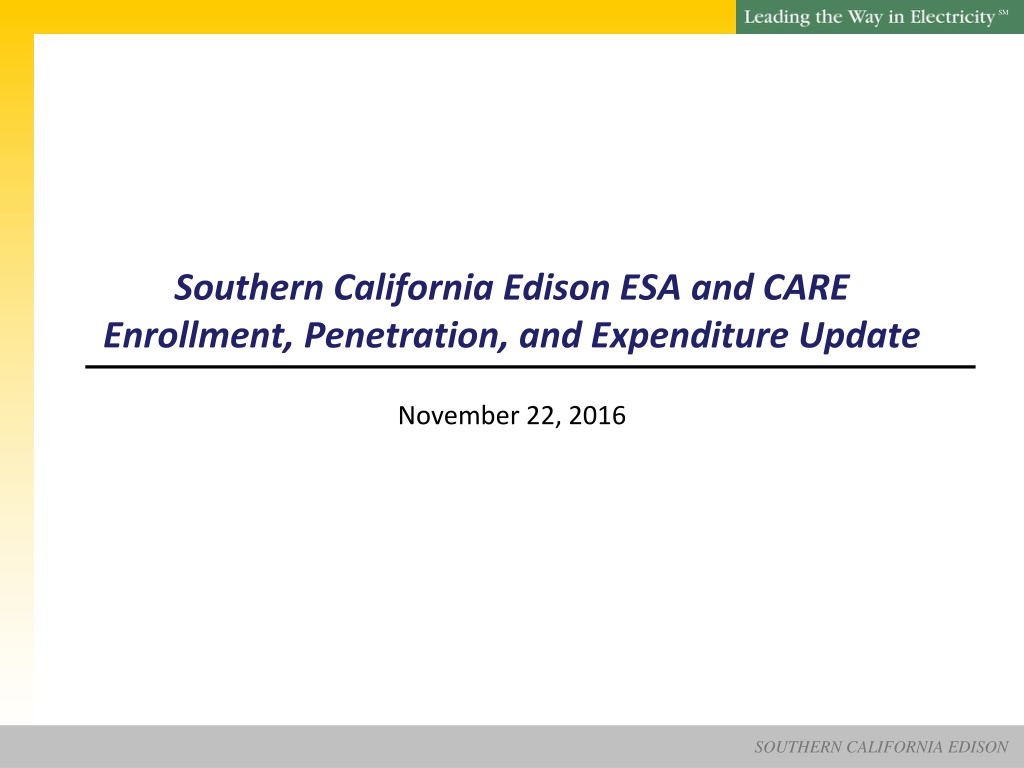 Leading the Way in Electricity SM

Southern California Edison ESA and CARE Enrollment, Penetration, and Expenditure Update

November 22, 2016

SOUTHERN CALIFORNIA EDISON